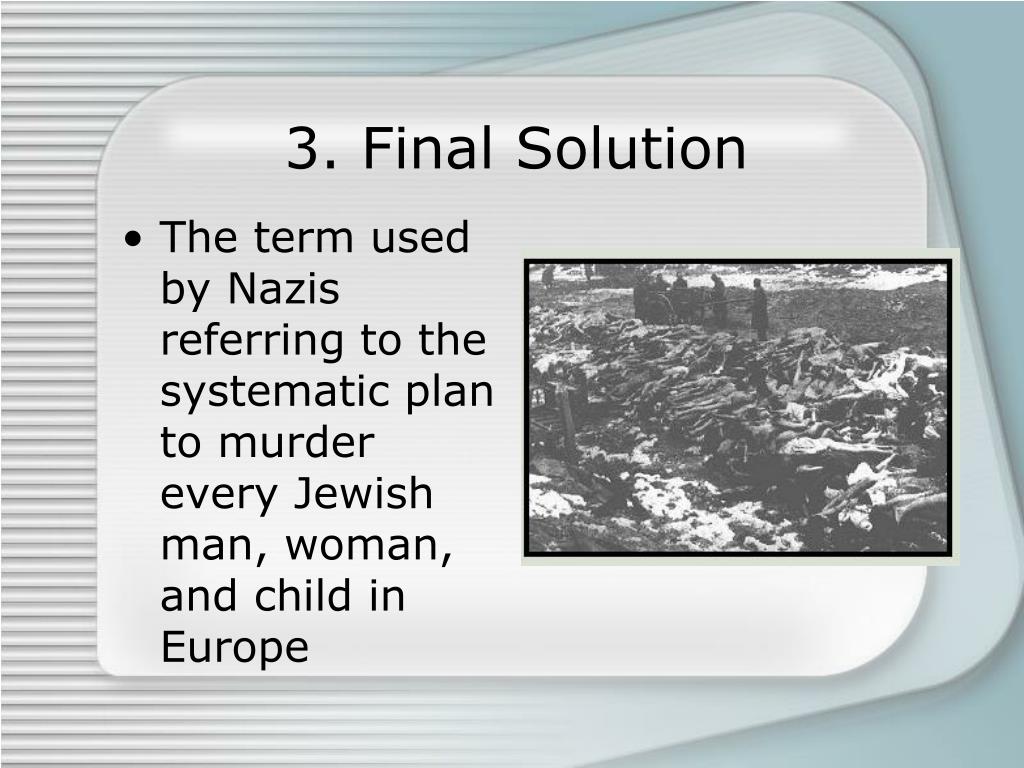 3. Final Solution

• The term used by Nazis referring to the systematic plan to murder every Jewish man, woman, and child in Europe